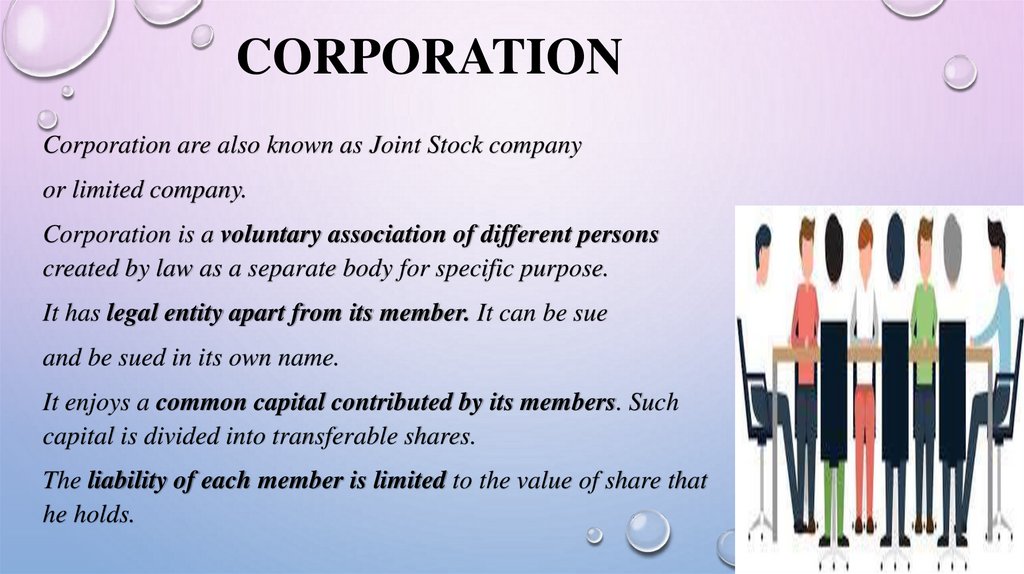 CORPORATION

Corporation are also known as Joint Stock company

or limited company.

Corporation is a voluntary association of different persons created by law as a separate body for specific purpose.

It has legal entity apart from its member. It can be sue

and be sued in its own name.

It enjoys a common capital contributed by its members. Such capital is divided into transferable shares.

The liability of each member is limited to the value of share that he holds.